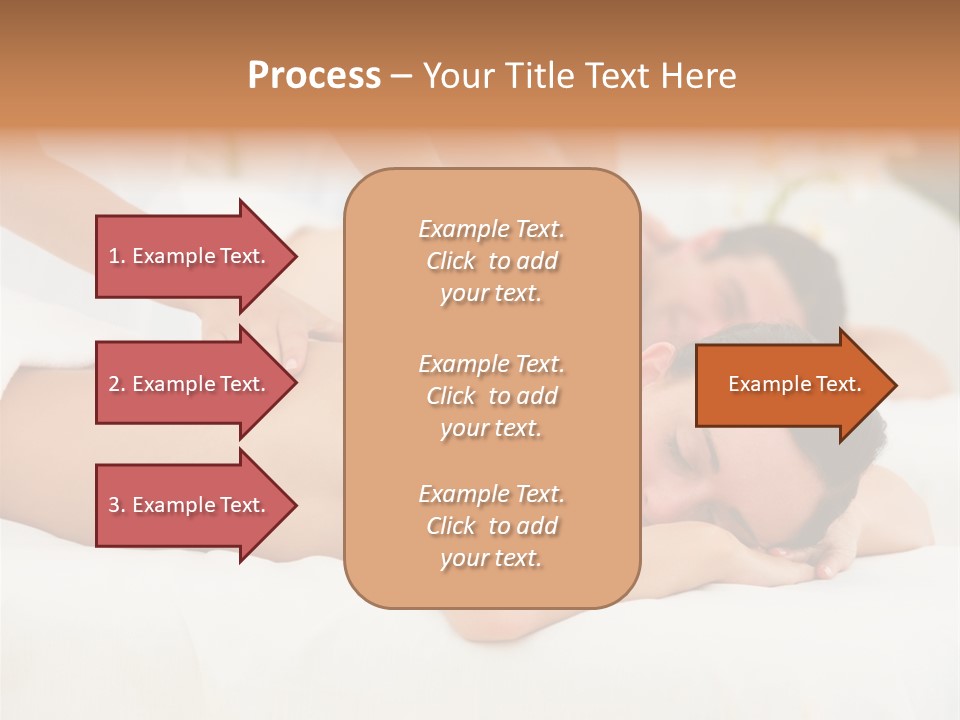 Process – Your Title Text Here

1. Example Text.

2. Example Text.

3. Example Text.

Example Text. Click to add your text.

Example Text. Click to add your text.

Example Text. Click to add your text.

Example Text.